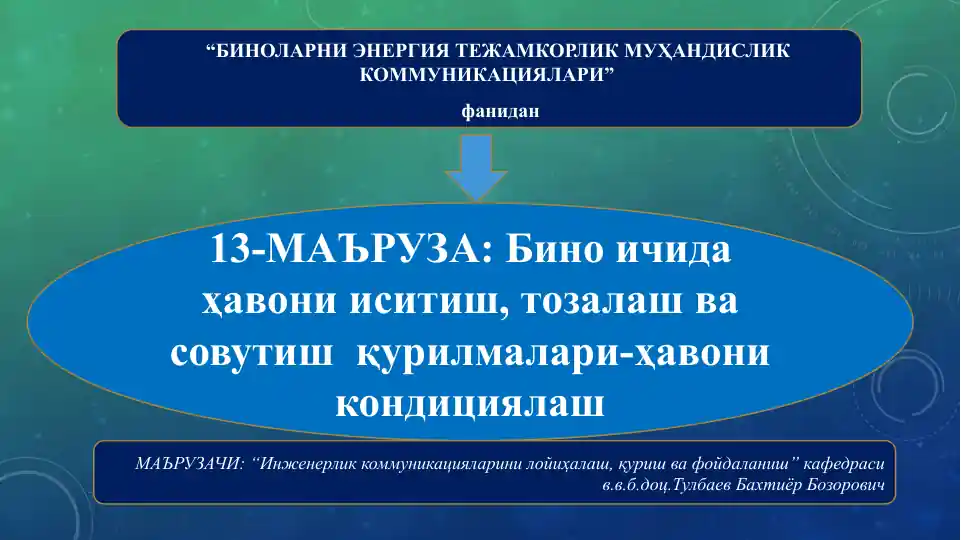 “БИНОЛАРНИ ЭНЕРГИЯ ТЕЖАМКОРЛИК МУҲАНДИСЛИК КОММУНИКАЦИЯЛАРИ”

фанидан

13-МАЪРУЗА: Бино ичида ҳавони иситиш, тозалаш ва совутиш қурилмалари-ҳавони кондициялаш

МАЪРУЗАЧИ: “Инженерлик коммуникацияларини лойиҳалаш, қуриш ва фойдаланиш” кафедраси в.в.б.доц.Тулбаев Бахтиёр Бозорович